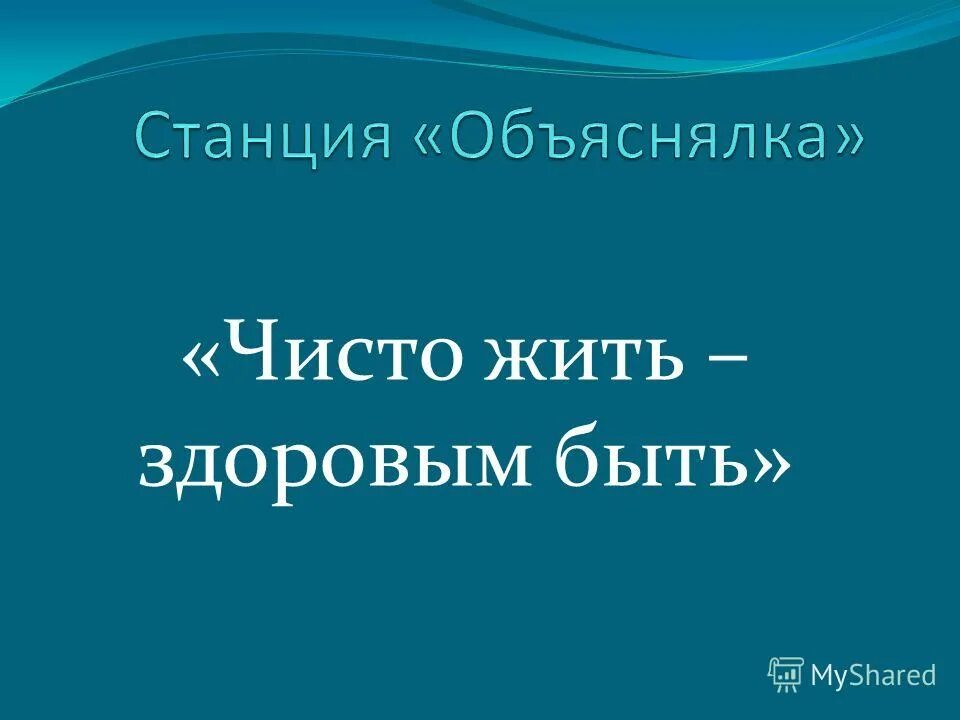 Станция «Объяснялка»

«Чисто жить – здоровым быть»

MyShared